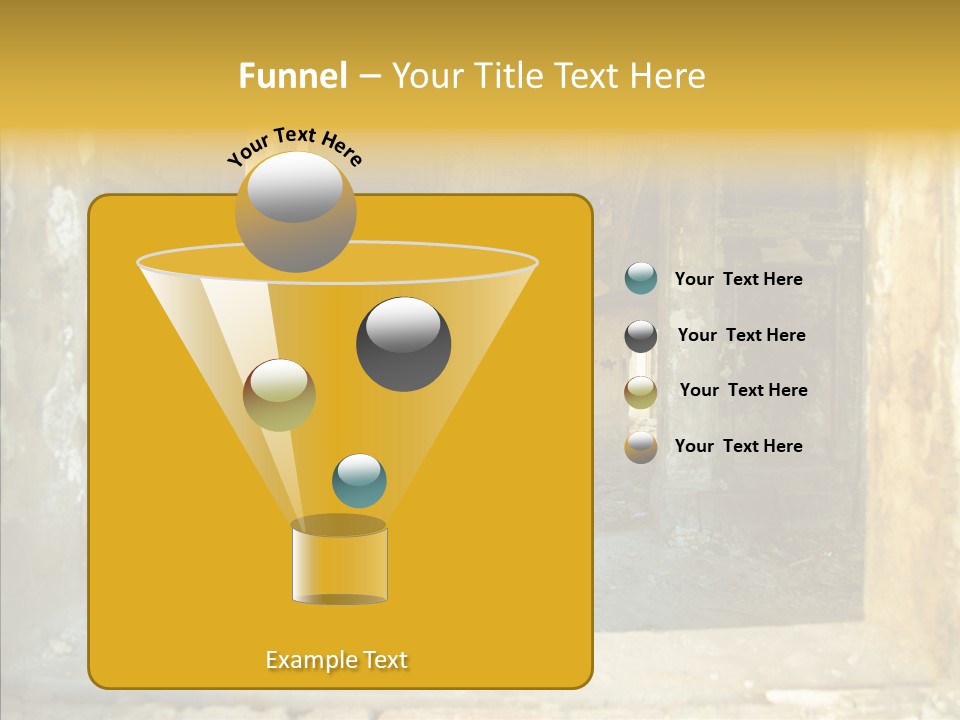 Funnel – Your Title Text Here

Your Text Here

Your Text Here

Your Text Here

Your Text Here

Your Text Here

Example Text